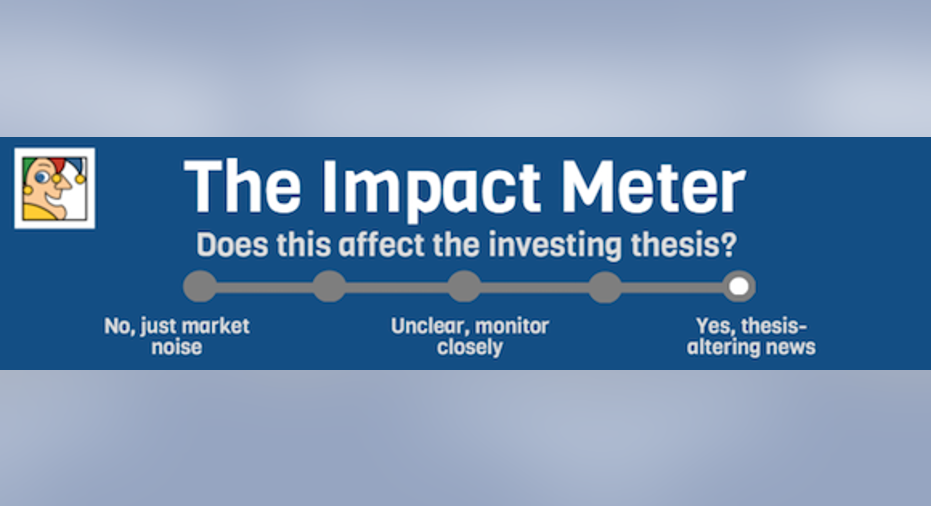 The Impact Meter

Does this affect the investing thesis?

No, just market noise

Unclear, monitor closely

Yes, thesis-altering news